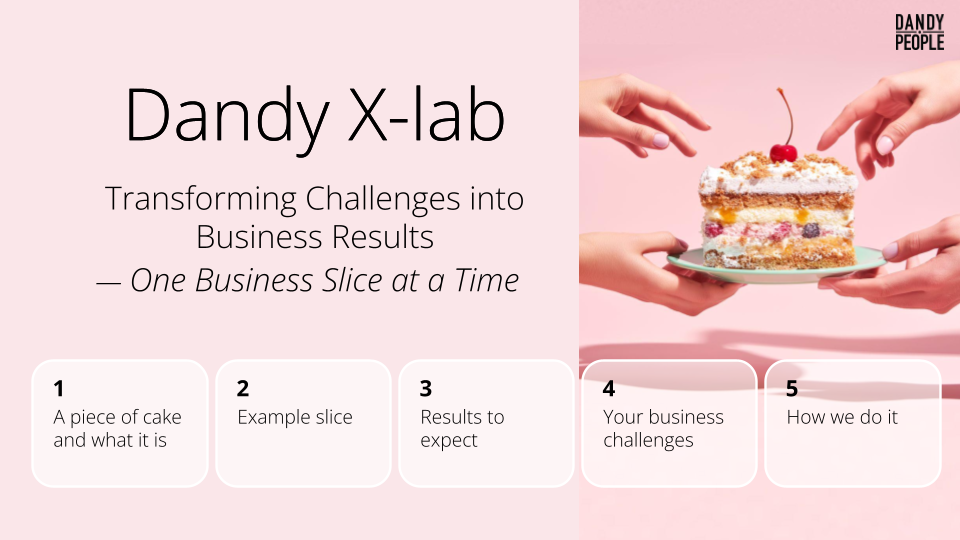 DANDY PEOPLE

Dandy X-lab

Transforming Challenges into Business Results
— One Business Slice at a Time

1
A piece of cake and what it is

2
Example slice

3
Results to expect

4
Your business challenges

5
How we do it